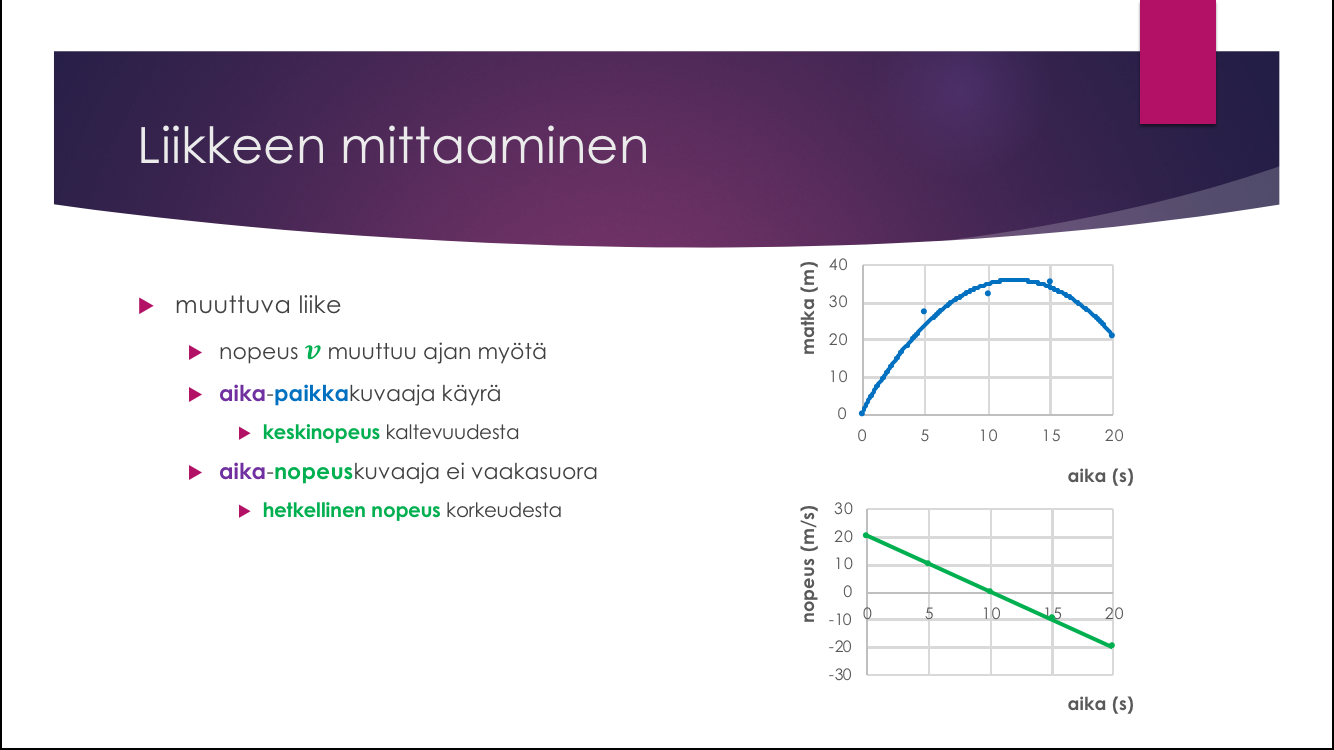 Liikkeen mittaaminen

muuttuva liike

nopeus $v$ muuttuu ajan myötä

aika-paikkakuvaaja käyrä

keskinopeus kaltevuudesta

aika-nopeuskuvaaja ei vaakasuora

hetkellinen nopeus korkeudesta

matka (m)
40
30
20
10
0
0 5 10 15 20
aika (s)

nopeus (m/s)
30
20
10
0
-10
-20
-30
0 5 10 15 20
aika (s)